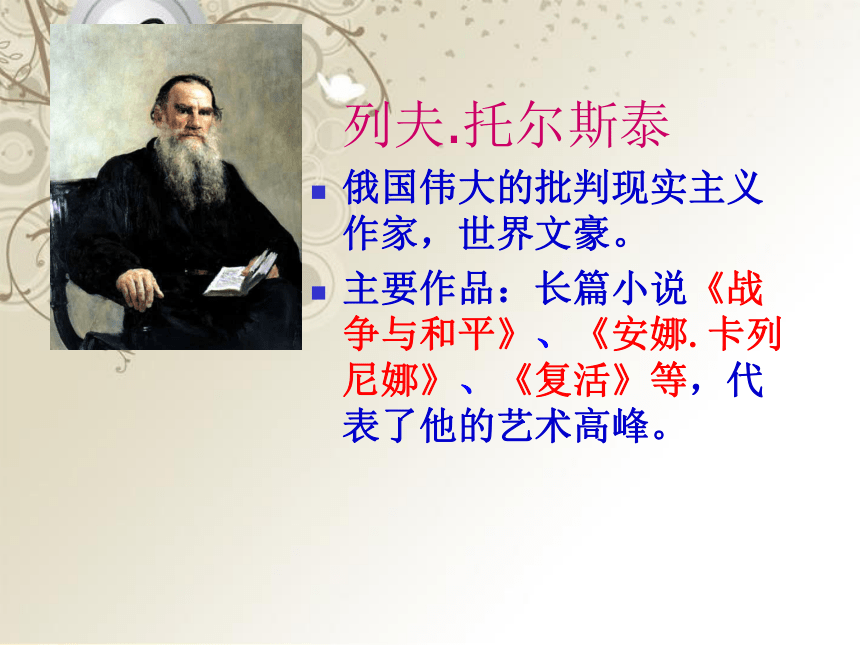 列夫.托尔斯泰

俄国伟大的批判现实主义作家，世界文豪。

主要作品：长篇小说《战争与和平》、《安娜.卡列尼娜》、《复活》等，代表了他的艺术高峰。